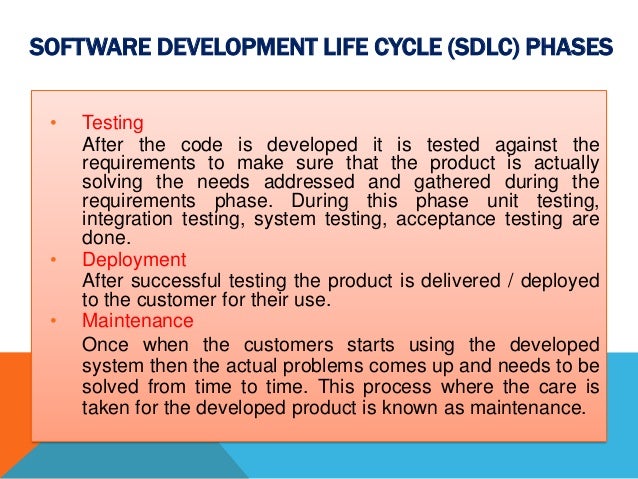 SOFTWARE DEVELOPMENT LIFE CYCLE (SDLC) PHASES

• Testing
After the code is developed it is tested against the requirements to make sure that the product is actually solving the needs addressed and gathered during the requirements phase. During this phase unit testing, integration testing, system testing, acceptance testing are done.
• Deployment
After successful testing the product is delivered / deployed to the customer for their use.
• Maintenance
Once when the customers starts using the developed system then the actual problems comes up and needs to be solved from time to time. This process where the care is taken for the developed product is known as maintenance.